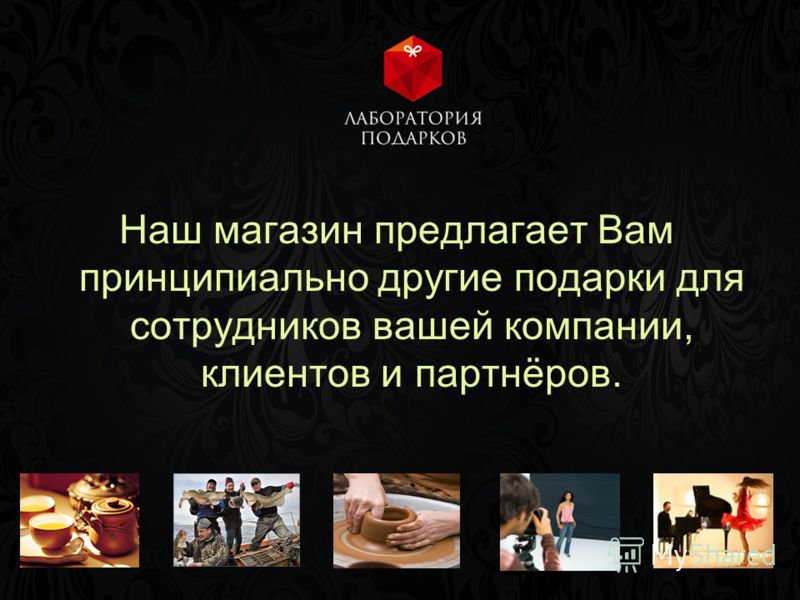 ЛАБОРАТОРИЯ ПОДАРКОВ

Наш магазин предлагает Вам принципиально другие подарки для сотрудников вашей компании, клиентов и партнёров.

MyShared